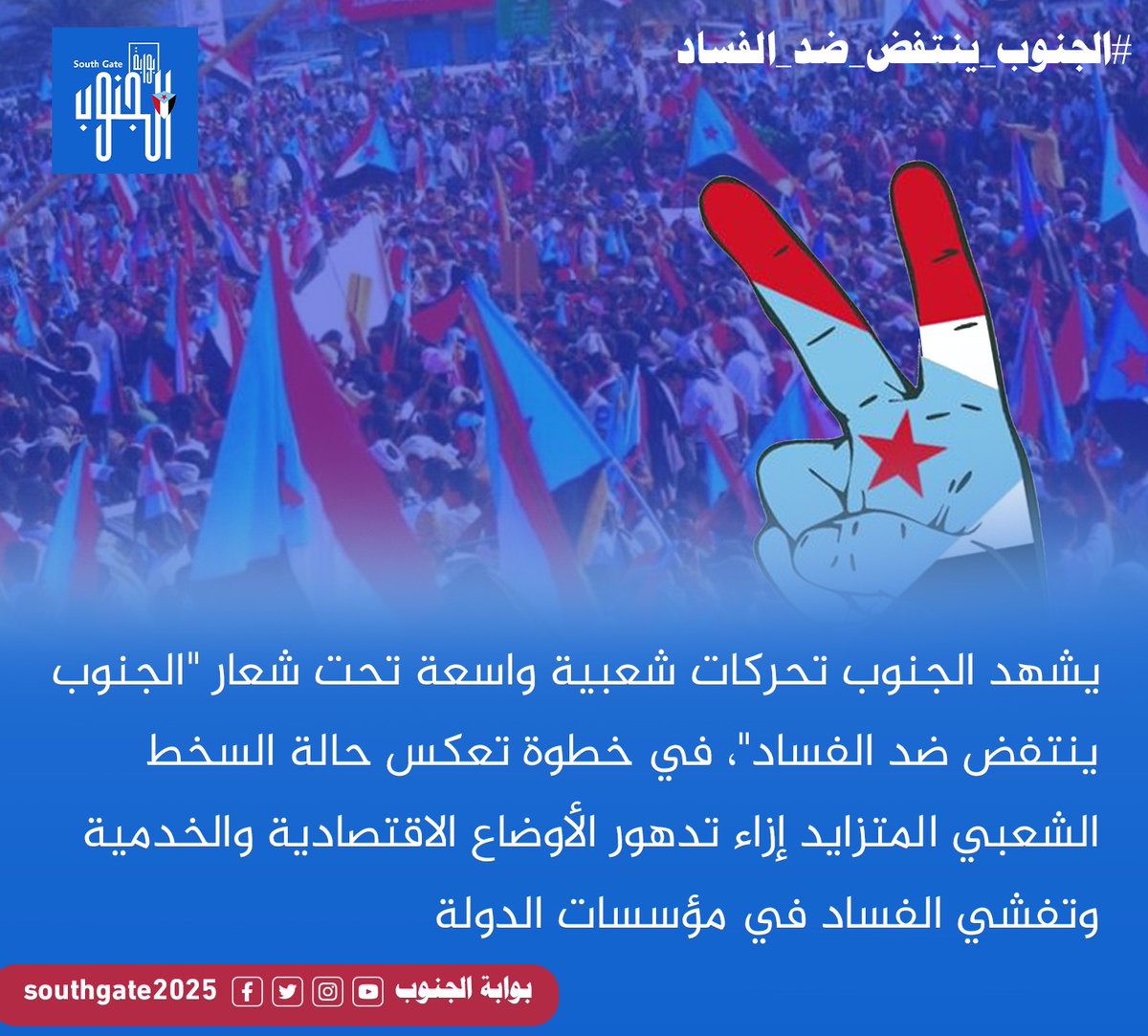 South Gate
بوابة الجنوب

#الجنوب_ينتفض_ضد_الفساد

يشهد الجنوب تحركات شعبية واسعة تحت شعار "الجنوب ينتفض ضد الفساد"، في خطوة تعكس حالة السخط الشعبي المتزايد إزاء تدهور الأوضاع الاقتصادية والخدمية وتفشي الفساد في مؤسسات الدولة

بوابة الجنوب southgate2025